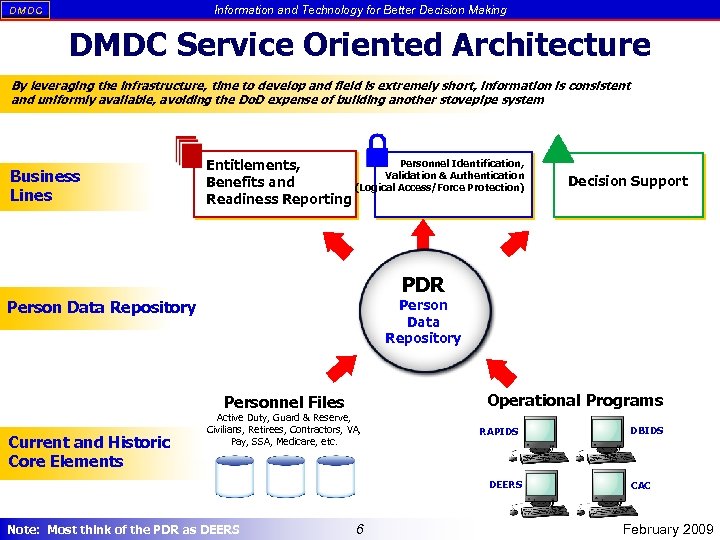 DMDC

Information and Technology for Better Decision Making

DMDC Service Oriented Architecture

By leveraging the infrastructure, time to develop and field is extremely short, information is consistent and uniformly available, avoiding the DoD expense of building another stovepipe system

Business Lines

Entitlements, Benefits and Readiness Reporting

Personnel Identification, Validation & Authentication (Logical Access/Force Protection)

Decision Support

Person Data Repository

PDR
Person
Data
Repository

Current and Historic Core Elements

Personnel Files
Active Duty, Guard & Reserve, Civilians, Retirees, Contractors, VA, Pay, SSA, Medicare, etc.

Operational Programs

RAPIDS

DBIDS

DEERS

CAC

Note: Most think of the PDR as DEERS

6

February 2009